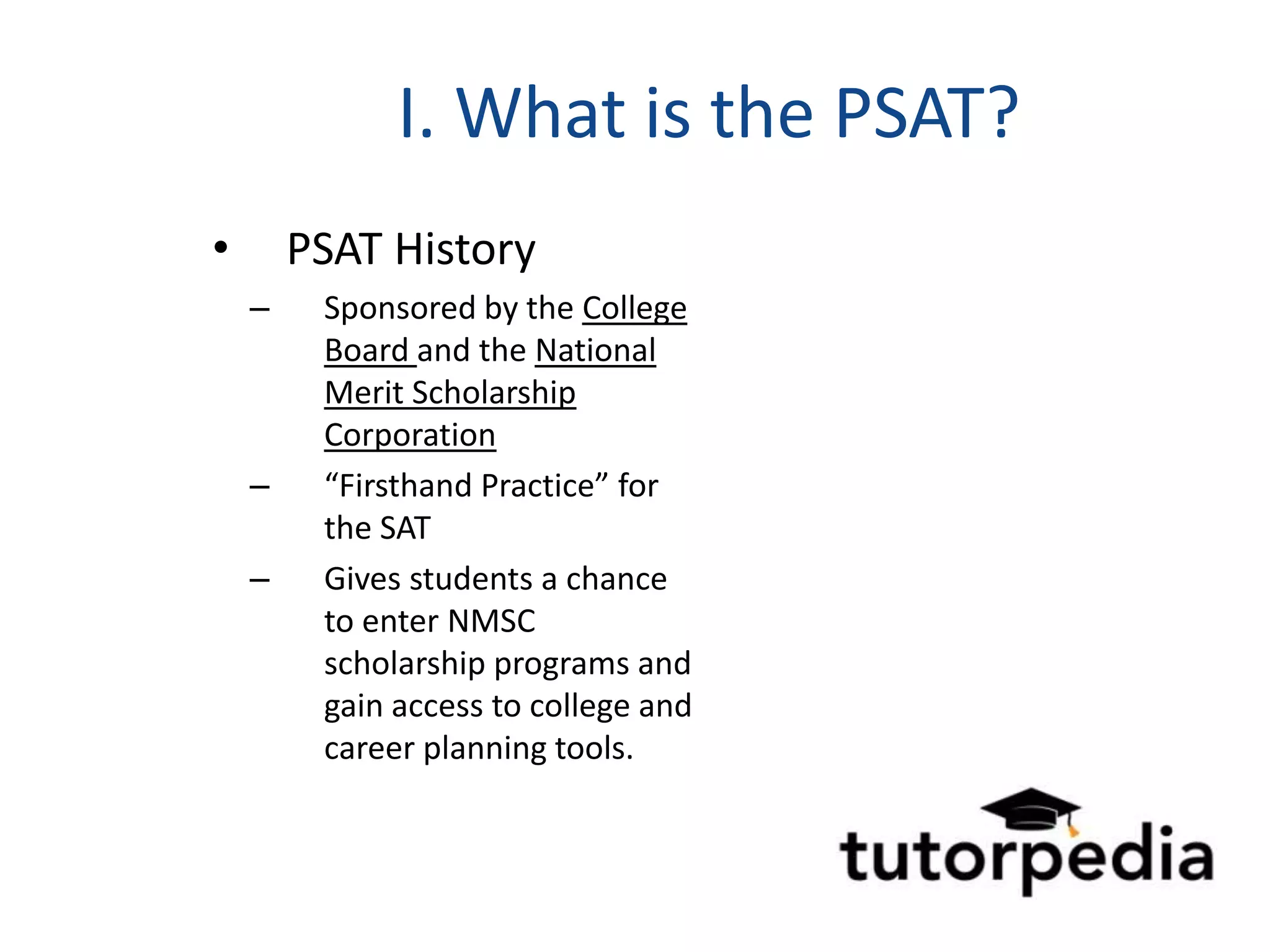 I. What is the PSAT?

• PSAT History

– Sponsored by the College Board and the National Merit Scholarship Corporation

– “Firsthand Practice” for the SAT

– Gives students a chance to enter NMSC scholarship programs and gain access to college and career planning tools.

tutorpedia